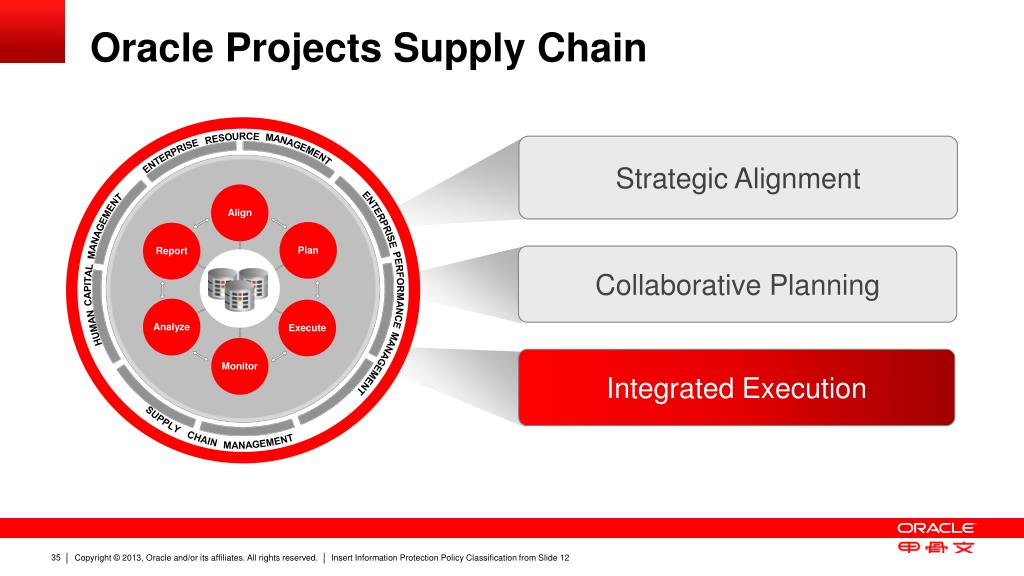 Oracle Projects Supply Chain

ENTERPRISE RESOURCE MANAGEMENT
ENTERPRISE PERFORMANCE MANAGEMENT
SUPPLY CHAIN MANAGEMENT
HUMAN CAPITAL MANAGEMENT

Align
Plan
Execute
Monitor
Analyze
Report

Strategic Alignment

Collaborative Planning

Integrated Execution

ORACLE

甲骨文

35 | Copyright © 2013, Oracle and/or its affiliates. All rights reserved. | Insert Information Protection Policy Classification from Slide 12